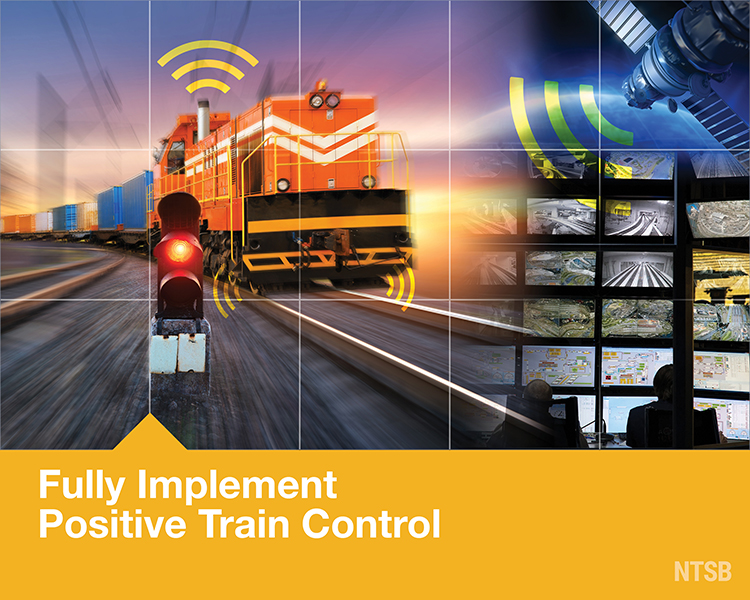 Fully Implement
Positive Train Control

NTSB